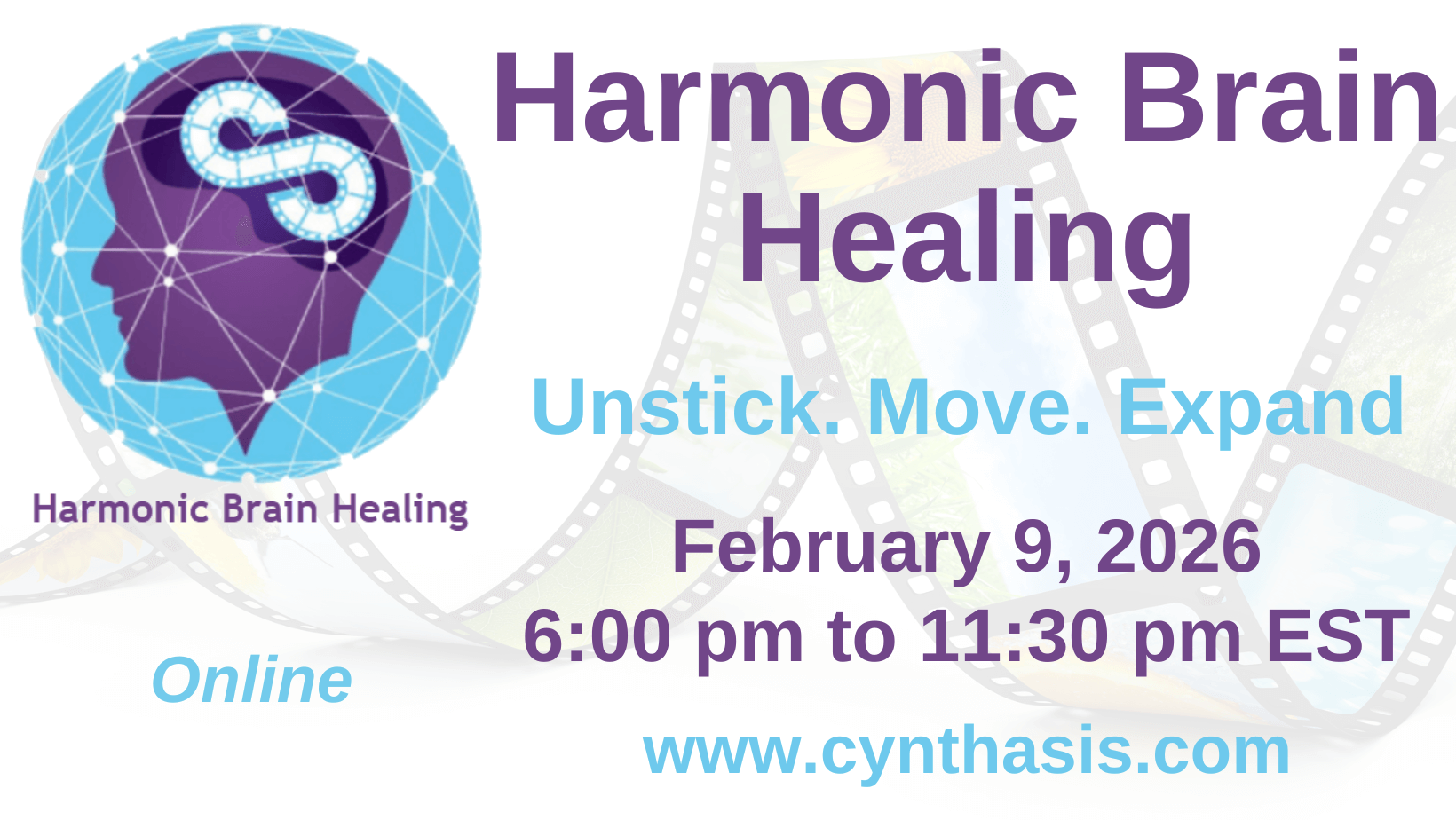 Harmonic Brain Healing

Harmonic Brain Healing

Unstick. Move. Expand

February 9, 2026
6:00 pm to 11:30 pm EST

Online

www.cynthasis.com